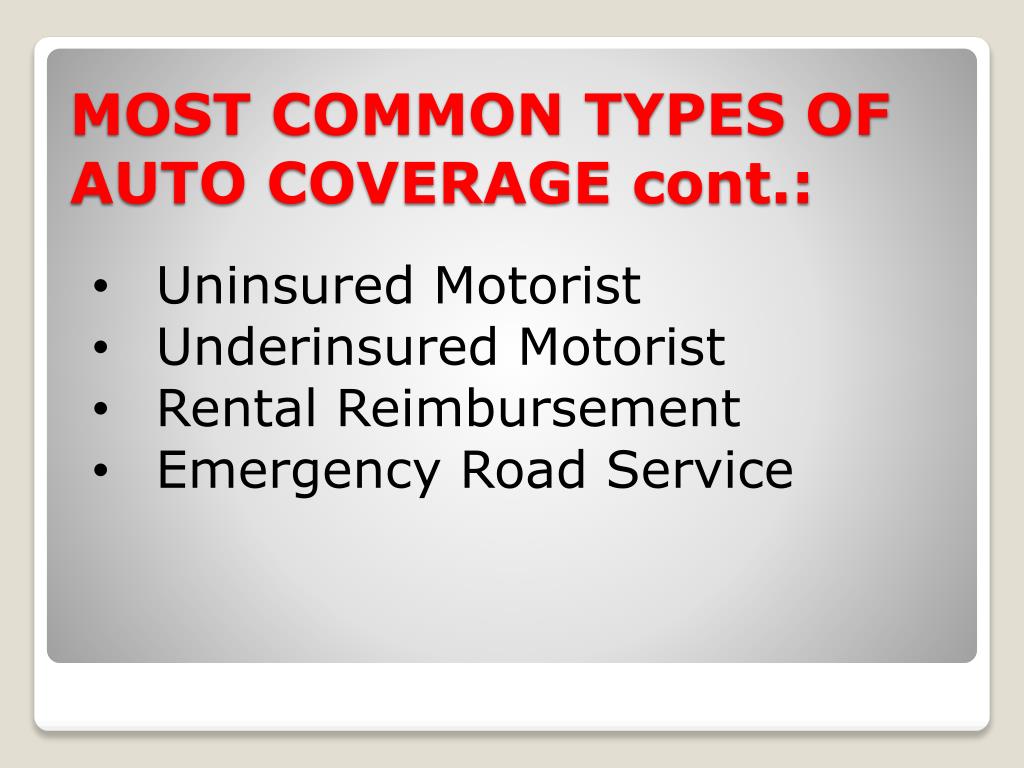 MOST COMMON TYPES OF AUTO COVERAGE cont.:

• Uninsured Motorist
• Underinsured Motorist
• Rental Reimbursement
• Emergency Road Service